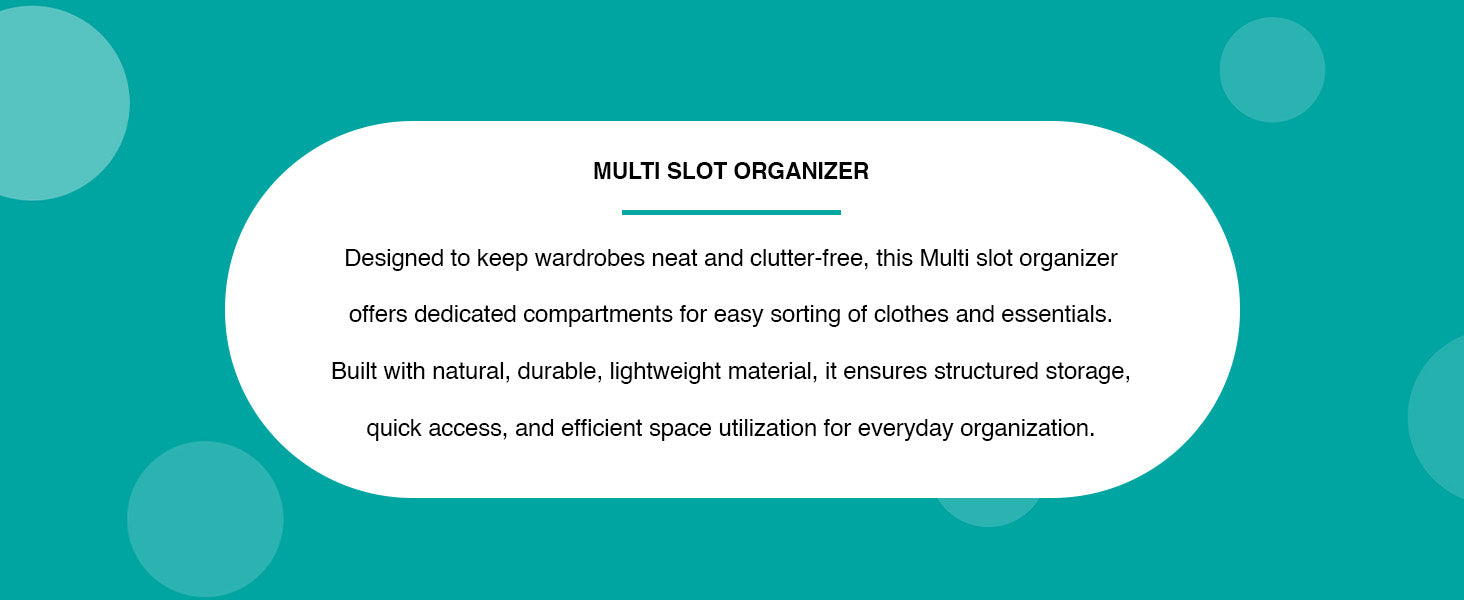 MULTI SLOT ORGANIZER

Designed to keep wardrobes neat and clutter-free, this Multi slot organizer offers dedicated compartments for easy sorting of clothes and essentials. Built with natural, durable, lightweight material, it ensures structured storage, quick access, and efficient space utilization for everyday organization.